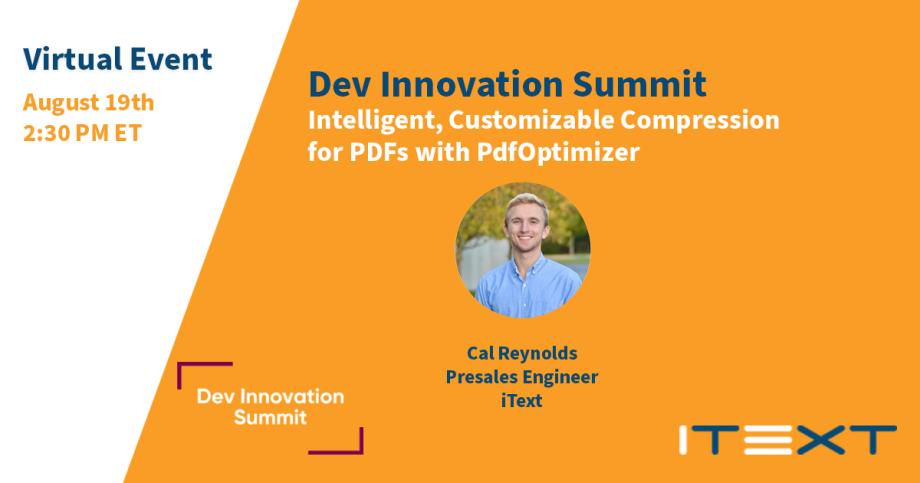 Virtual Event
August 19th
2:30 PM ET

Dev Innovation Summit
Intelligent, Customizable Compression for PDFs with PdfOptimizer

Cal Reynolds
Presales Engineer
iText

Dev Innovation Summit

ITEXT